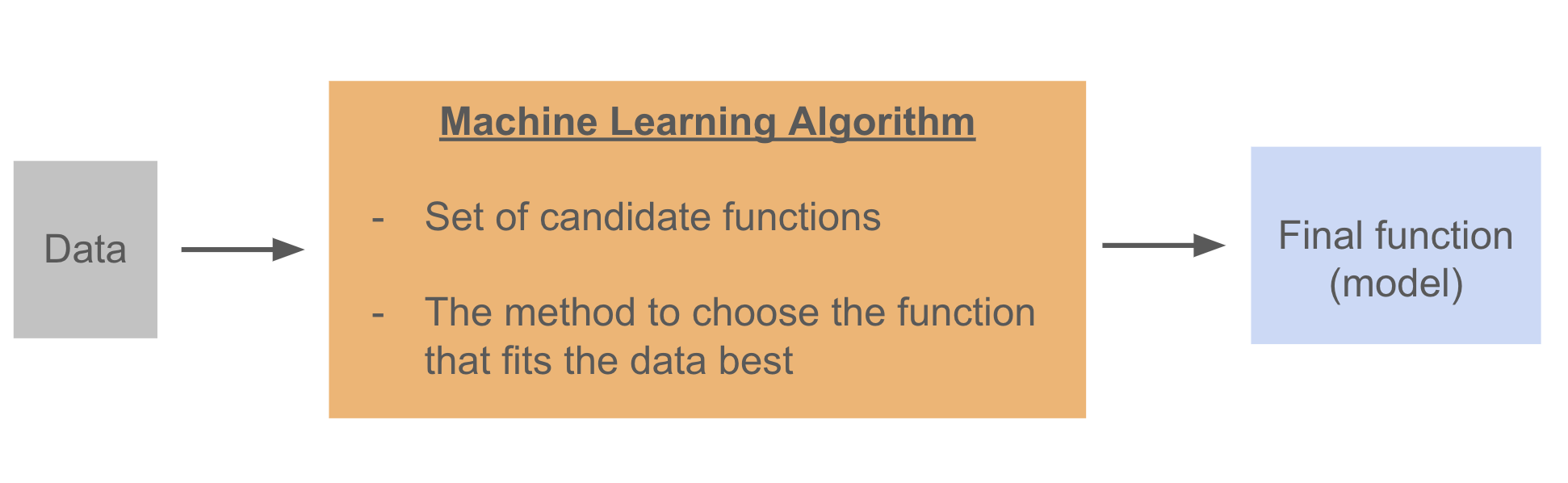 Data

Machine Learning Algorithm

- Set of candidate functions

- The method to choose the function that fits the data best

Final function (model)